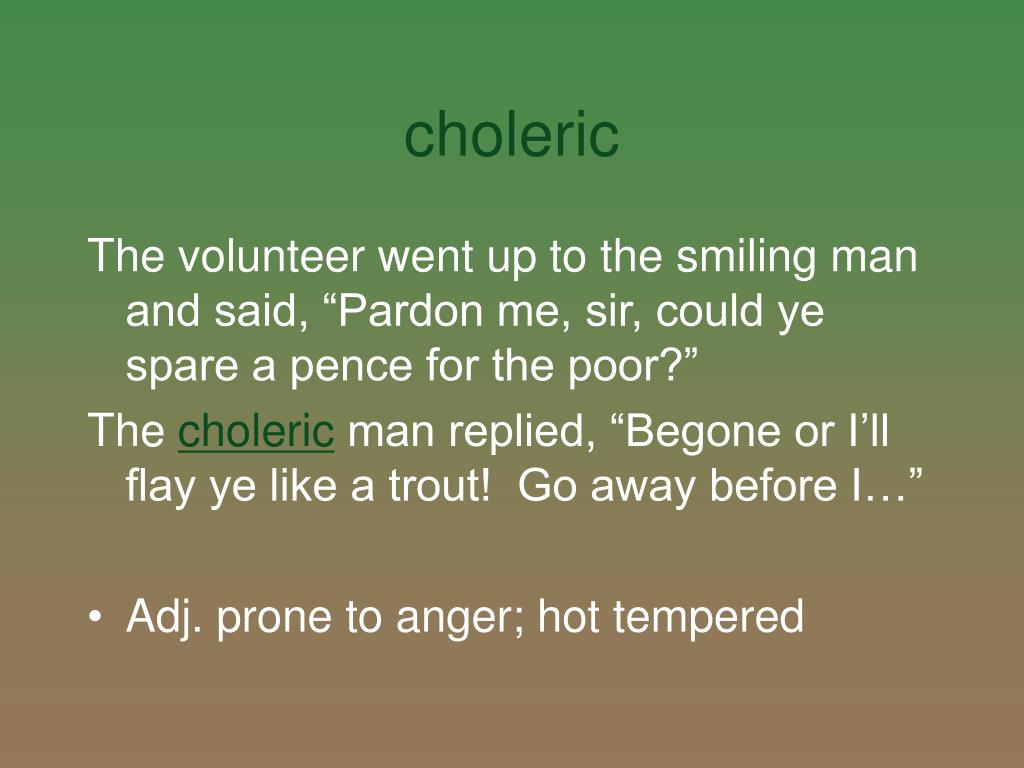 choleric

The volunteer went up to the smiling man and said, “Pardon me, sir, could ye spare a pence for the poor?”

The choleric man replied, “Begone or I’ll flay ye like a trout!  Go away before I…”

• Adj. prone to anger; hot tempered